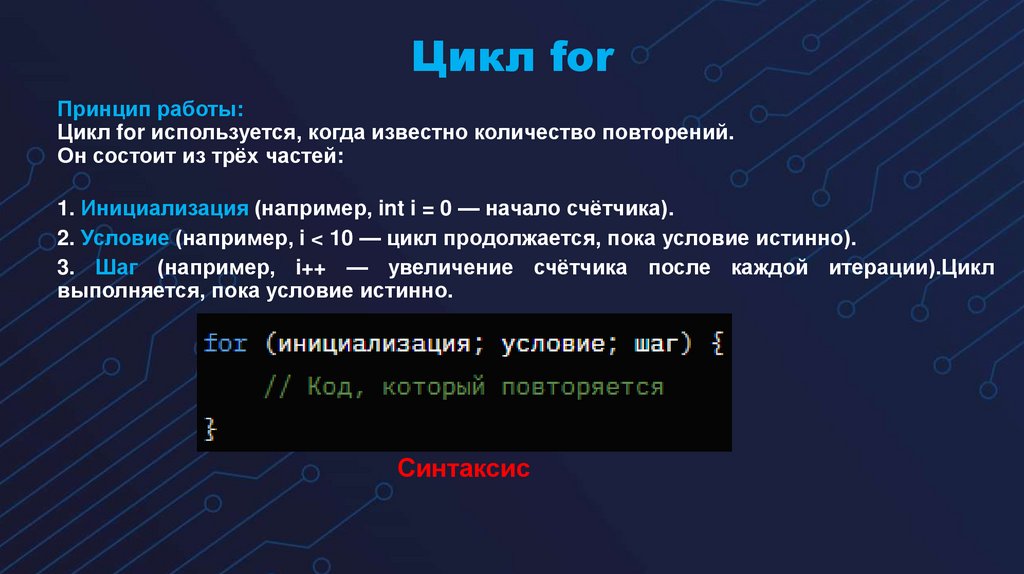 Цикл for

Принцип работы:
Цикл for используется, когда известно количество повторений. Он состоит из трёх частей:

1. Инициализация (например, int i = 0 — начало счётчика).

2. Условие (например, i < 10 — цикл продолжается, пока условие истинно).

3. Шаг (например, i++ — увеличение счётчика после каждой итерации).Цикл выполняется, пока условие истинно.

for (инициализация; условие; шаг) {
    // Код, который повторяется
}

Синтаксис